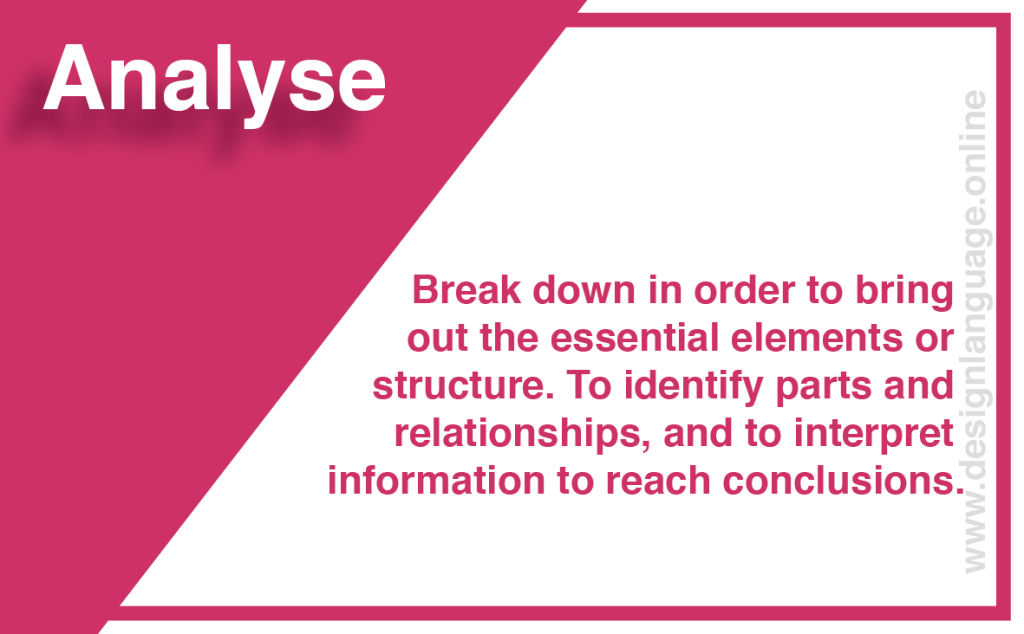 Analyse

Break down in order to bring out the essential elements or structure. To identify parts and relationships, and to interpret information to reach conclusions.

www.designlanguage.online